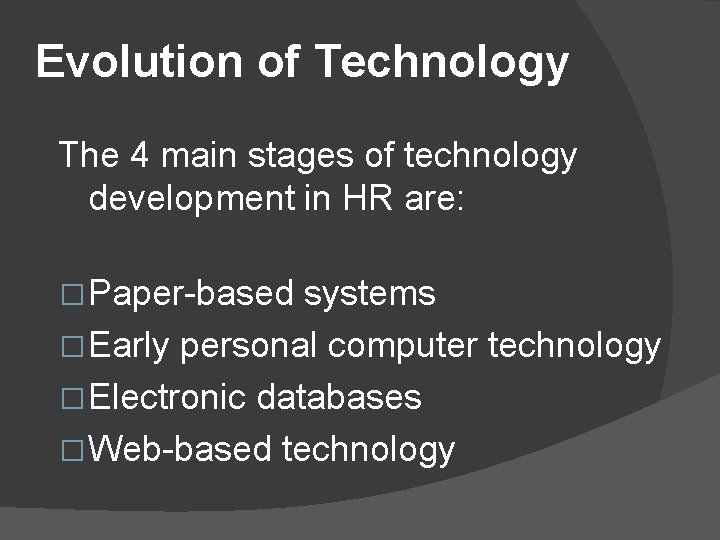 Evolution of Technology

The 4 main stages of technology development in HR are:

□ Paper-based systems
□ Early personal computer technology
□ Electronic databases
□ Web-based technology